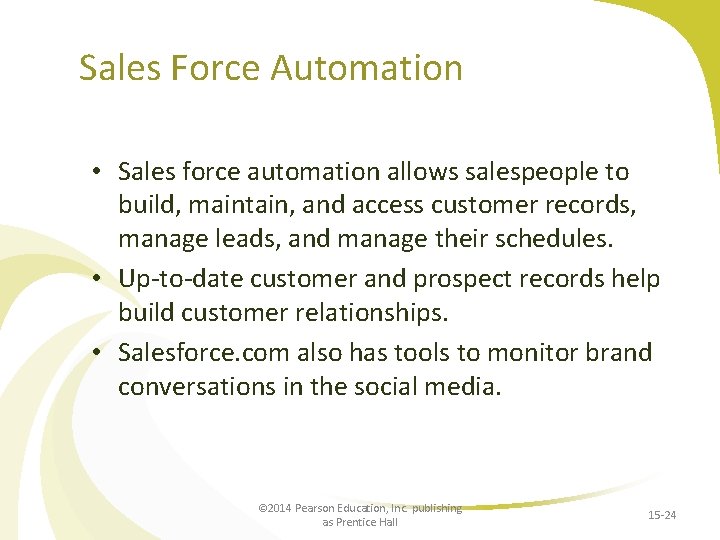 Sales Force Automation

• Sales force automation allows salespeople to build, maintain, and access customer records, manage leads, and manage their schedules.

• Up-to-date customer and prospect records help build customer relationships.

• Salesforce.com also has tools to monitor brand conversations in the social media.

©2014 Pearson Education, Inc. publishing as Prentice Hall

15-24